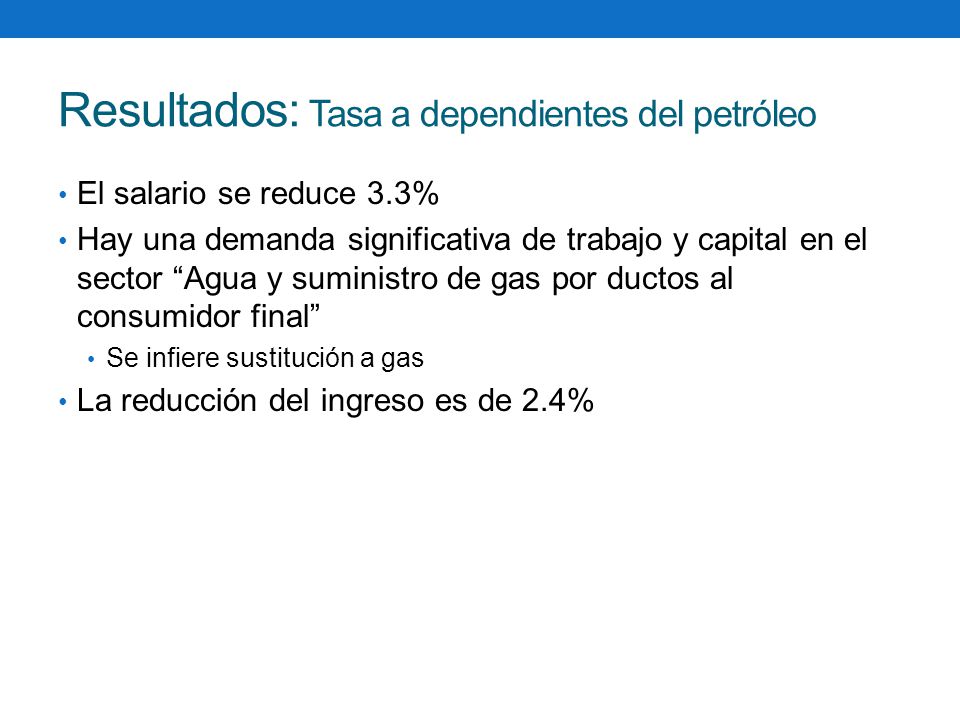 Resultados: Tasa a dependientes del petróleo

• El salario se reduce 3.3%
• Hay una demanda significativa de trabajo y capital en el sector “Agua y suministro de gas por ductos al consumidor final”
  • Se infiere sustitución a gas
• La reducción del ingreso es de 2.4%